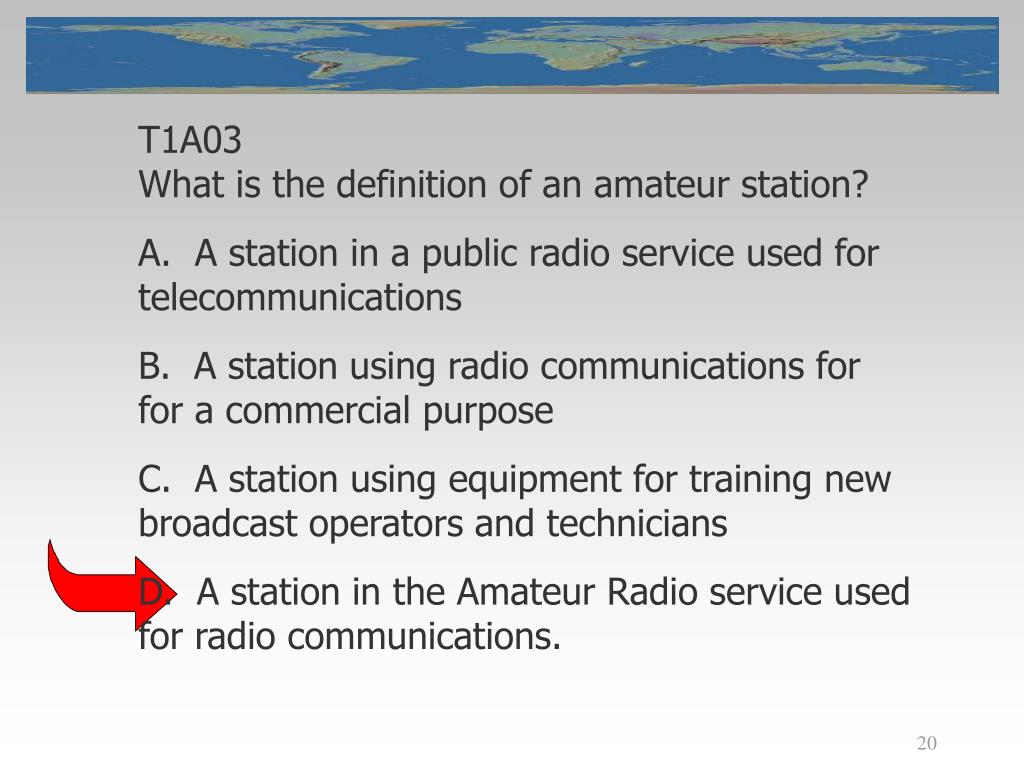 T1A03
What is the definition of an amateur station?

A. A station in a public radio service used for telecommunications

B. A station using radio communications for for a commercial purpose

C. A station using equipment for training new broadcast operators and technicians

D. A station in the Amateur Radio service used for radio communications.

20